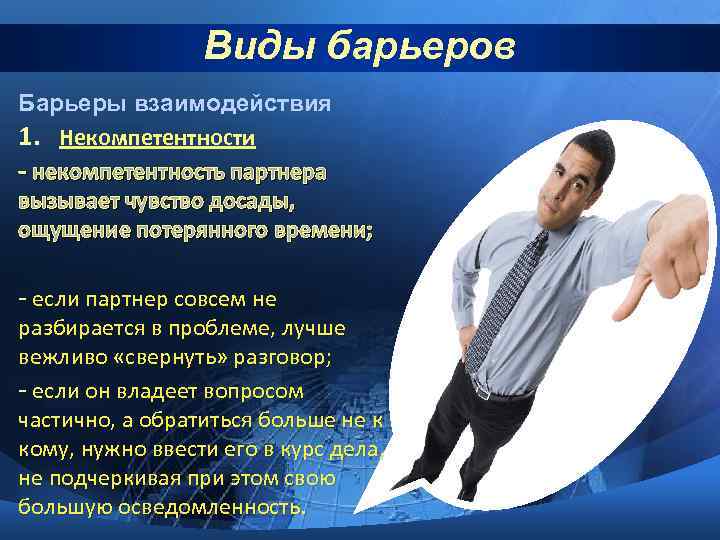 Виды барьеров

Барьеры взаимодействия

1. Некомпетентности

- некомпетентность партнера вызывает чувство досады, ощущение потерянного времени;

- если партнер совсем не разбирается в проблеме, лучше вежливо «свернуть» разговор;

- если он владеет вопросом частично, а обратиться больше не к кому, нужно ввести его в курс дела, не подчеркивая при этом свою большую осведомленность.